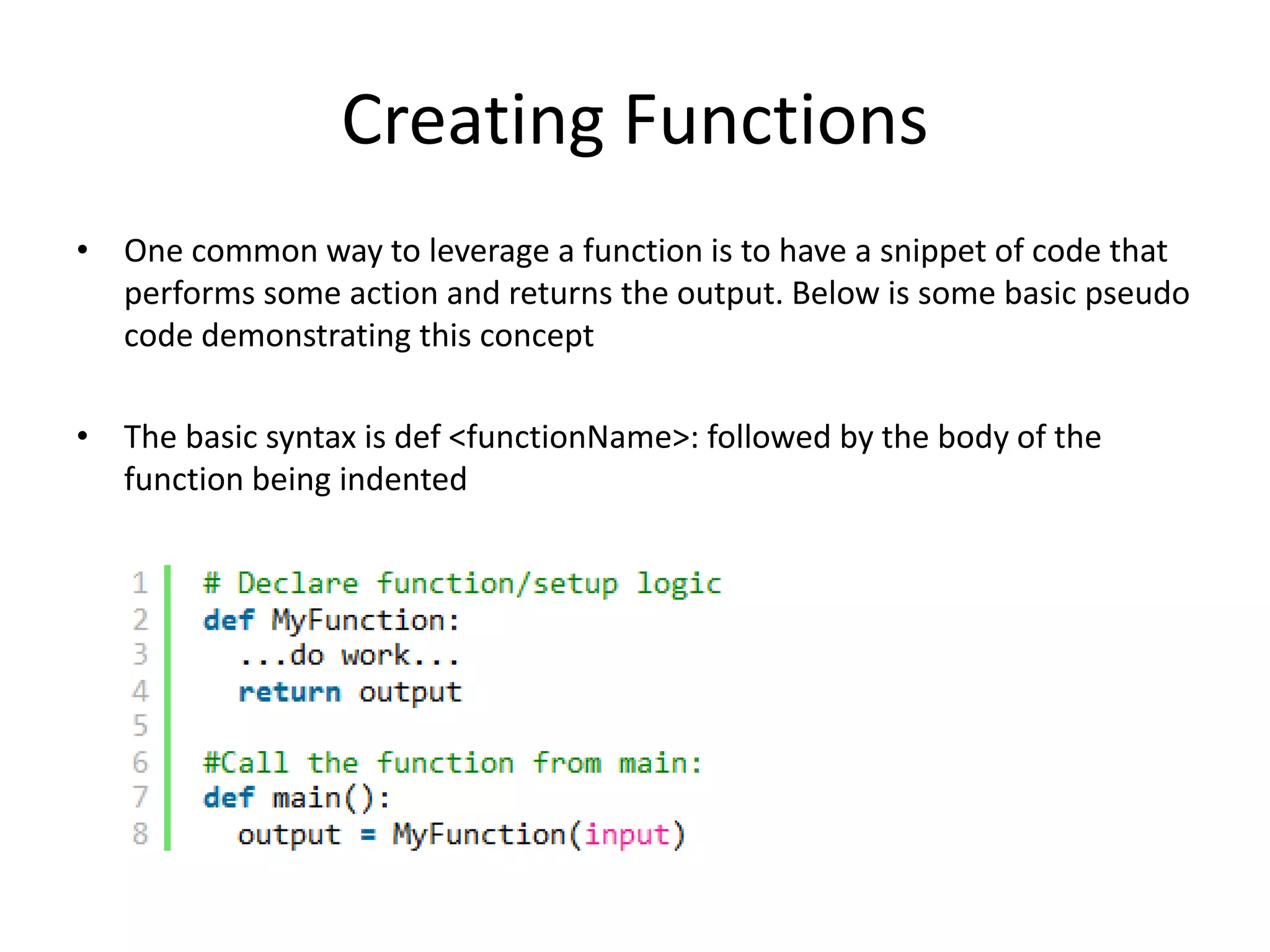 Creating Functions

• One common way to leverage a function is to have a snippet of code that performs some action and returns the output. Below is some basic pseudo code demonstrating this concept

• The basic syntax is def <functionName>: followed by the body of the function being indented

1 # Declare function/setup logic
2 def MyFunction:
3   ...do work...
4   return output
5
6 #Call the function from main:
7 def main():
8   output = MyFunction(input)